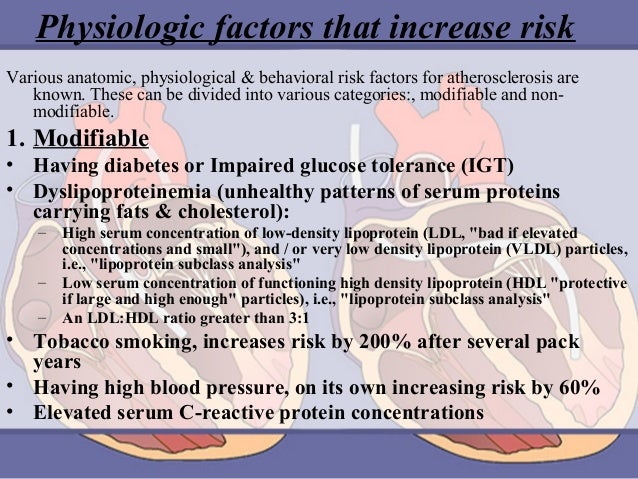 Physiologic factors that increase risk

Various anatomic, physiological & behavioral risk factors for atherosclerosis are known. These can be divided into various categories:, modifiable and non-modifiable.

1. Modifiable

• Having diabetes or Impaired glucose tolerance (IGT)
• Dyslipoproteinemia (unhealthy patterns of serum proteins carrying fats & cholesterol):
– High serum concentration of low-density lipoprotein (LDL, "bad if elevated concentrations and small"), and / or very low density lipoprotein (VLDL) particles, i.e., "lipoprotein subclass analysis"
– Low serum concentration of functioning high density lipoprotein (HDL "protective if large and high enough" particles), i.e., "lipoprotein subclass analysis"
– An LDL:HDL ratio greater than 3:1
• Tobacco smoking, increases risk by 200% after several pack years
• Having high blood pressure, on its own increasing risk by 60%
• Elevated serum C-reactive protein concentrations